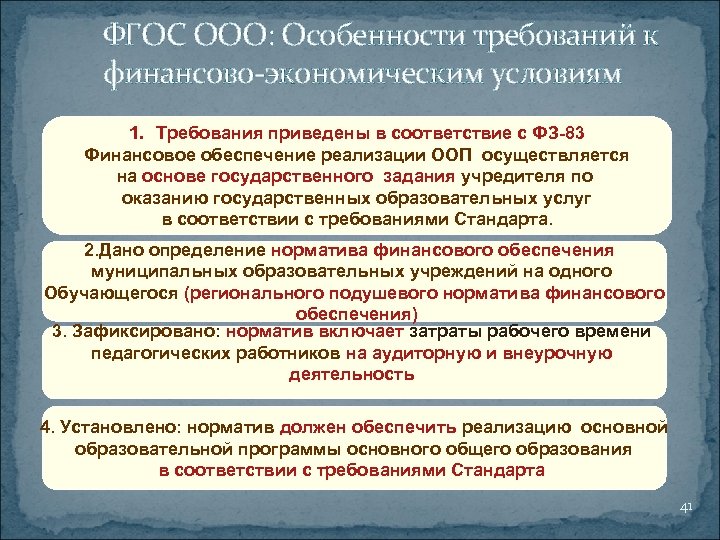 ФГОС ООО: Особенности требований к финансово-экономическим условиям

1. Требования приведены в соответствие с ФЗ-83 Финансовое обеспечение реализации ООП осуществляется на основе государственного задания учредителя по оказанию государственных образовательных услуг в соответствии с требованиями Стандарта.

2.Дано определение норматива финансового обеспечения муниципальных образовательных учреждений на одного Обучающегося (регионального подушевого норматива финансового обеспечения)

3. Зафиксировано: норматив включает затраты рабочего времени педагогических работников на аудиторную и внеурочную деятельность

4. Установлено: норматив должен обеспечить реализацию основной образовательной программы основного общего образования в соответствии с требованиями Стандарта

41